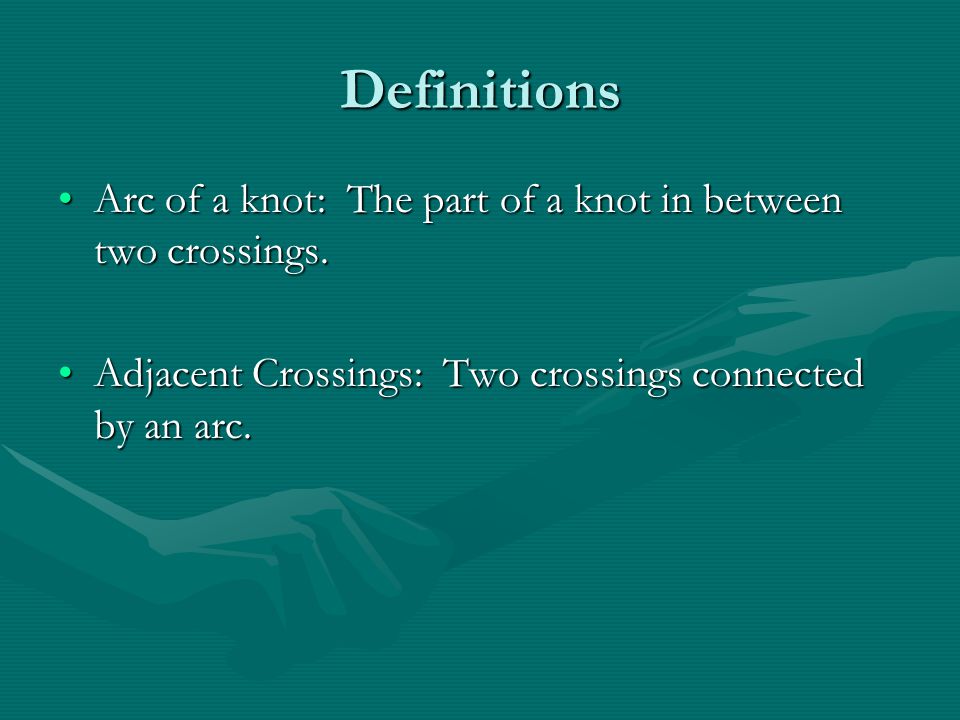 Definitions

• Arc of a knot: The part of a knot in between two crossings.

• Adjacent Crossings: Two crossings connected by an arc.